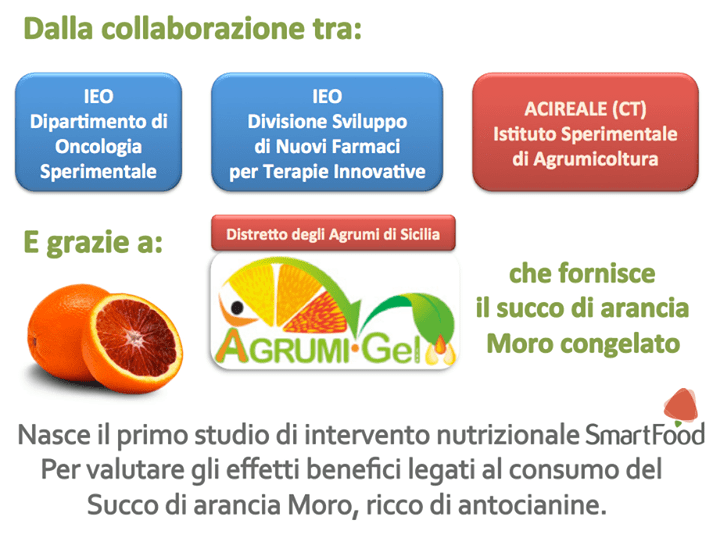 Dalla collaborazione tra:

IEO
Dipartimento di
Oncologia
Sperimentale

IEO
Divisione Sviluppo
di Nuovi Farmaci
per Terapie Innovative

ACIREALE (CT)
Istituto Sperimentale
di Agrumicoltura

E grazie a:

Distretto degli Agrumi di Sicilia

AGRUMI·Gel

che fornisce
il succo di arancia
Moro congelato

Nasce il primo studio di intervento nutrizionale SmartFood
Per valutare gli effetti benefici legati al consumo del
Succo di arancia Moro, ricco di antocianine.